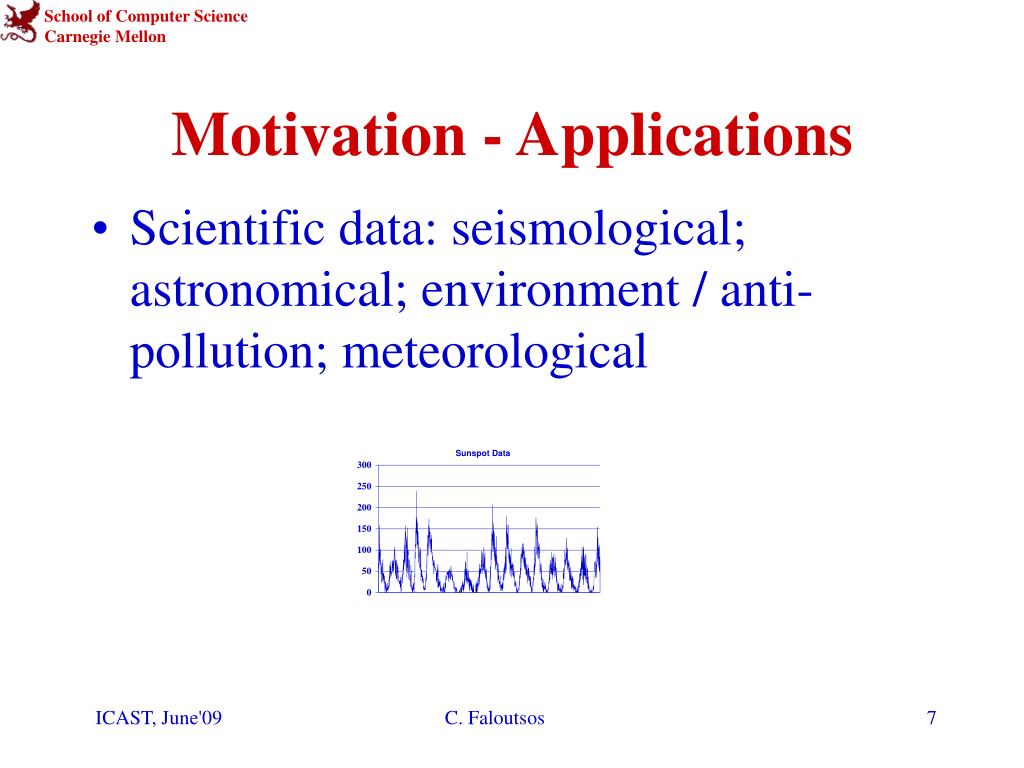 School of Computer Science
Carnegie Mellon

Motivation - Applications

• Scientific data: seismological; astronomical; environment / anti-pollution; meteorological

Sunspot Data

300
250
200
150
100
50
0

ICAST, June'09

C. Faloutsos

7